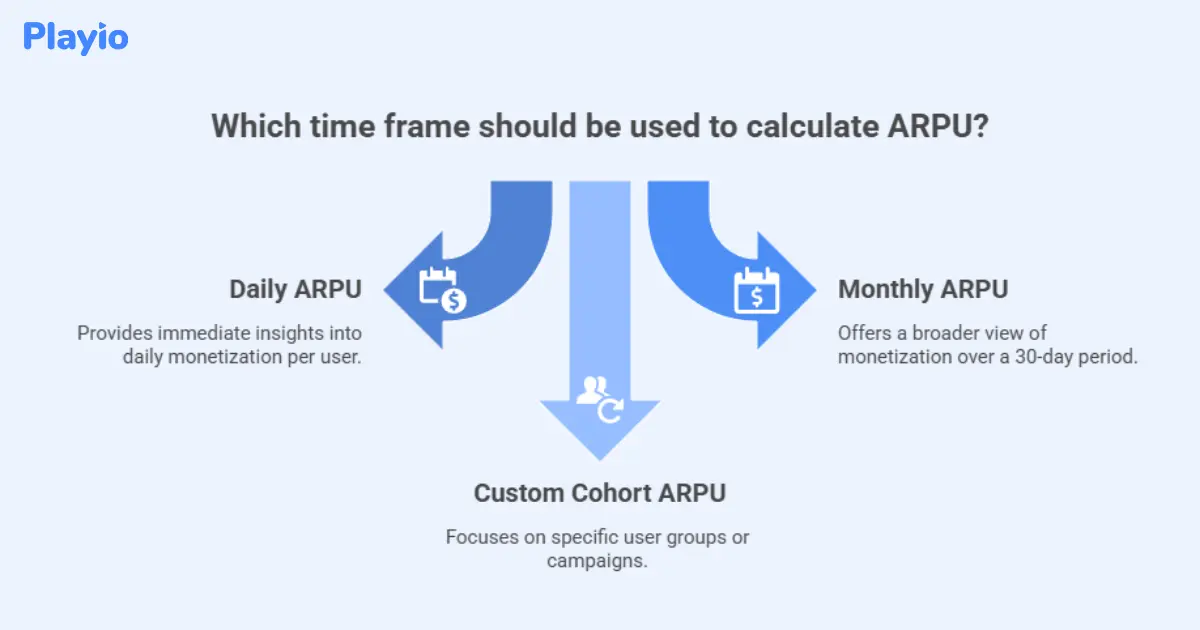 Playio

Which time frame should be used to calculate ARPU?

Daily ARPU

Provides immediate insights into daily monetization per user.

Monthly ARPU

Offers a broader view of monetization over a 30-day period.

Custom Cohort ARPU

Focuses on specific user groups or campaigns.